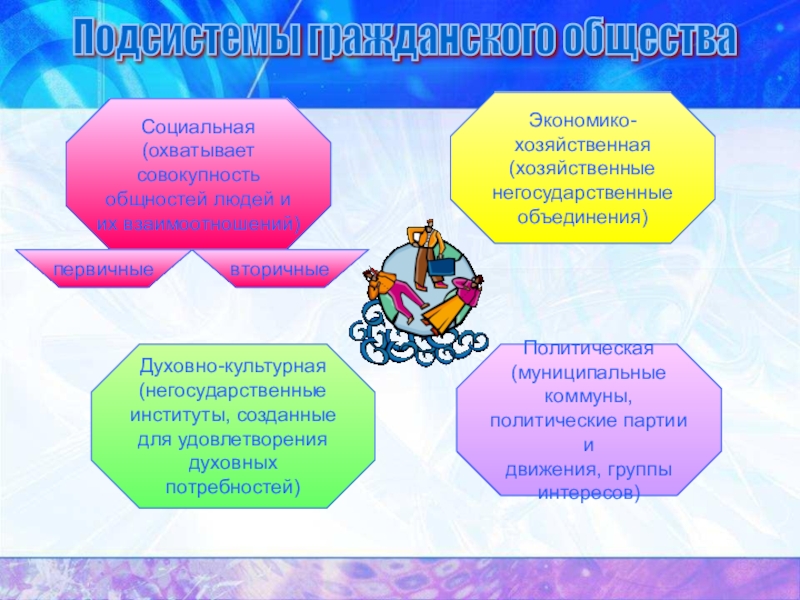 Подсистемы гражданского общества

Социальная (охватывает совокупность общностей людей и их взаимоотношений)

первичные

вторичные

Экономико-хозяйственная (хозяйственные негосударственные объединения)

Духовно-культурная (негосударственные институты, созданные для удовлетворения духовных потребностей)

Политическая (муниципальные коммуны, политические партии и движения, группы интересов)